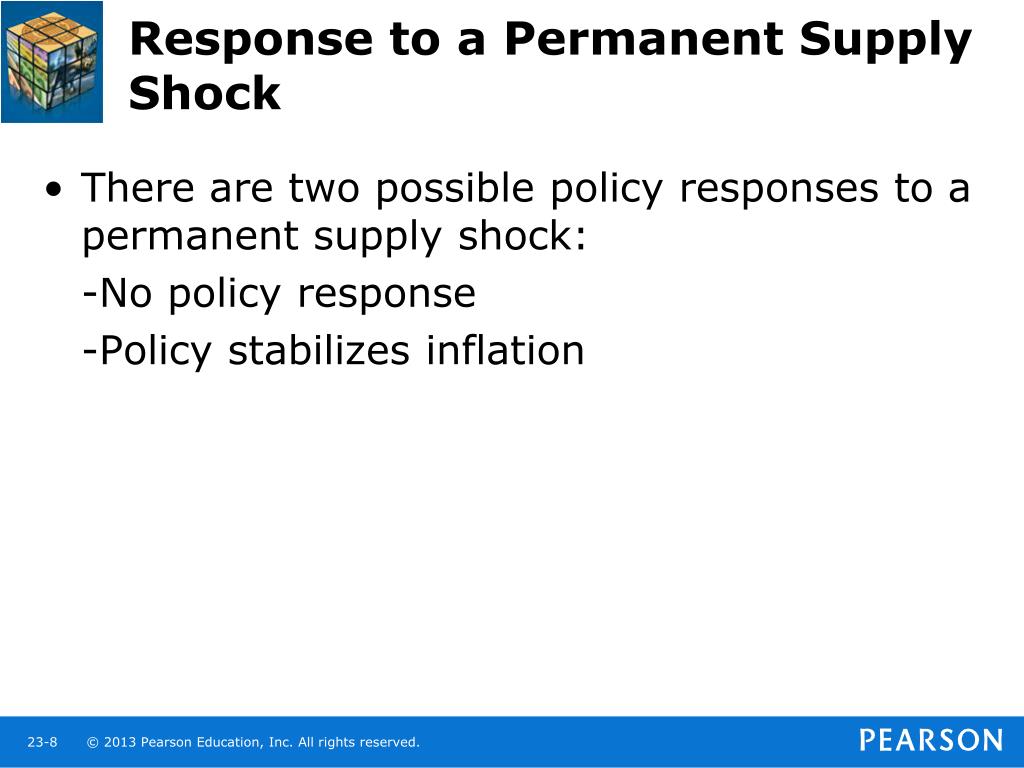 Response to a Permanent Supply Shock

• There are two possible policy responses to a permanent supply shock:

-No policy response

-Policy stabilizes inflation

23-8 © 2013 Pearson Education, Inc. All rights reserved.

PEARSON